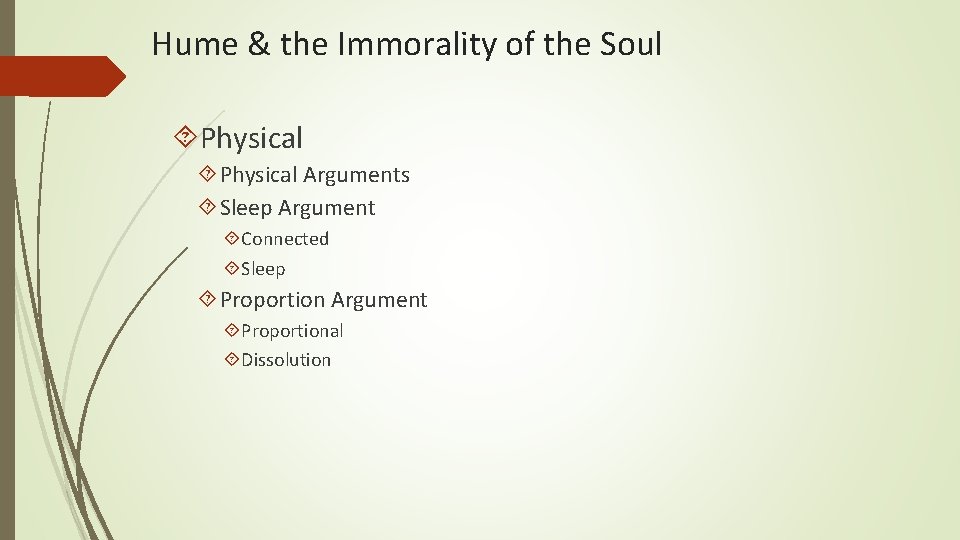 Hume & the Immorality of the Soul

Physical

Physical Arguments

Sleep Argument

Connected

Sleep

Proportion Argument

Proportional

Dissolution